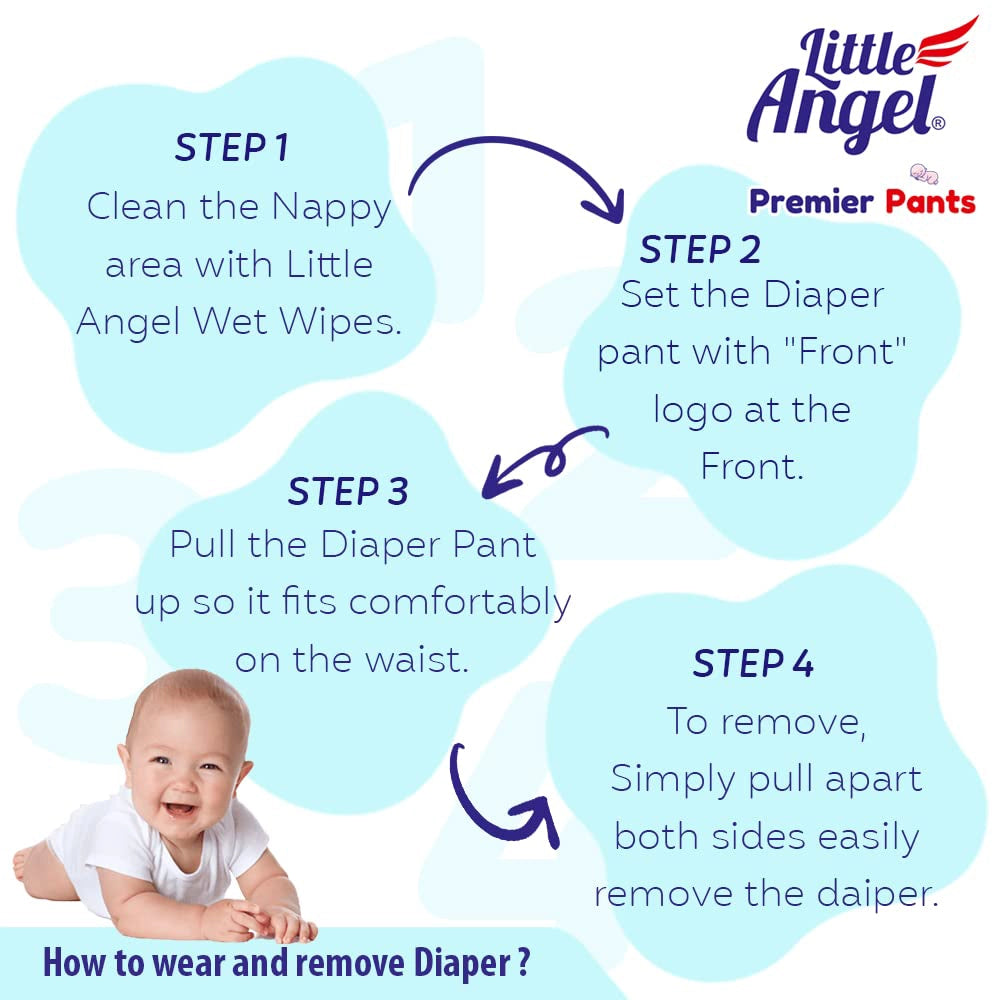 Little Angel®

Premier Pants

STEP 1
Clean the Nappy area with Little Angel Wet Wipes.

STEP 2
Set the Diaper pant with "Front" logo at the Front.

STEP 3
Pull the Diaper Pant up so it fits comfortably on the waist.

STEP 4
To remove, Simply pull apart both sides easily remove the daiper.

How to wear and remove Diaper ?